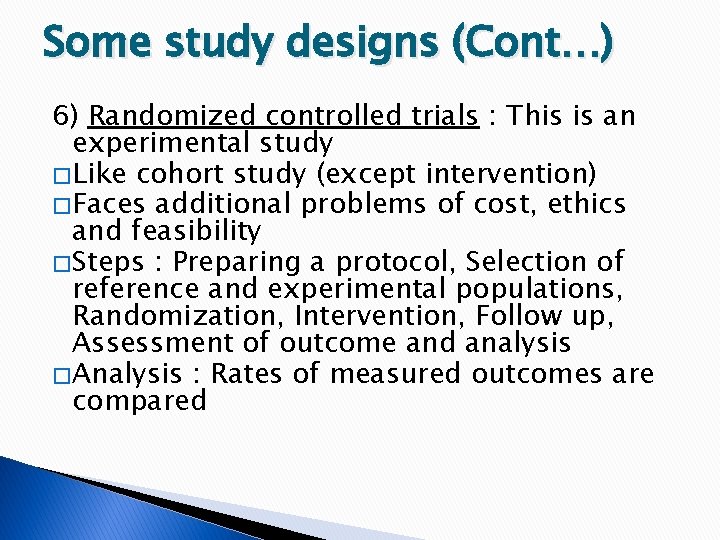 Some study designs (Cont…)

6) Randomized controlled trials : This is an experimental study

□Like cohort study (except intervention)

□Faces additional problems of cost, ethics and feasibility

□Steps : Preparing a protocol, Selection of reference and experimental populations, Randomization, Intervention, Follow up, Assessment of outcome and analysis

□Analysis : Rates of measured outcomes are compared